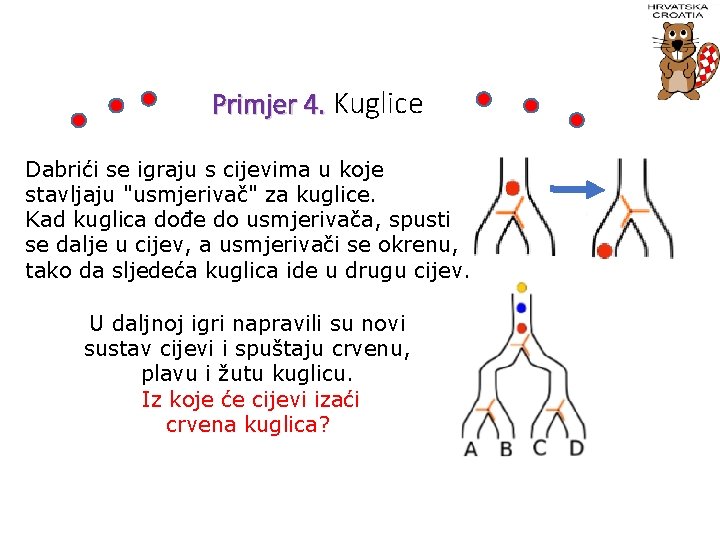 HRVATSKA CROATIA

Primjer 4. Kuglice

Dabrići se igraju s cijevima u koje stavljaju "usmjerivač" za kuglice. Kad kuglica dođe do usmjerivača, spusti se dalje u cijev, a usmjerivači se okrenu, tako da sljedeća kuglica ide u drugu cijev.

U daljnoj igri napravili su novi sustav cijevi i spuštaju crvenu, plavu i žutu kuglicu.
Iz koje će cijevi izaći crvena kuglica?

A B C D